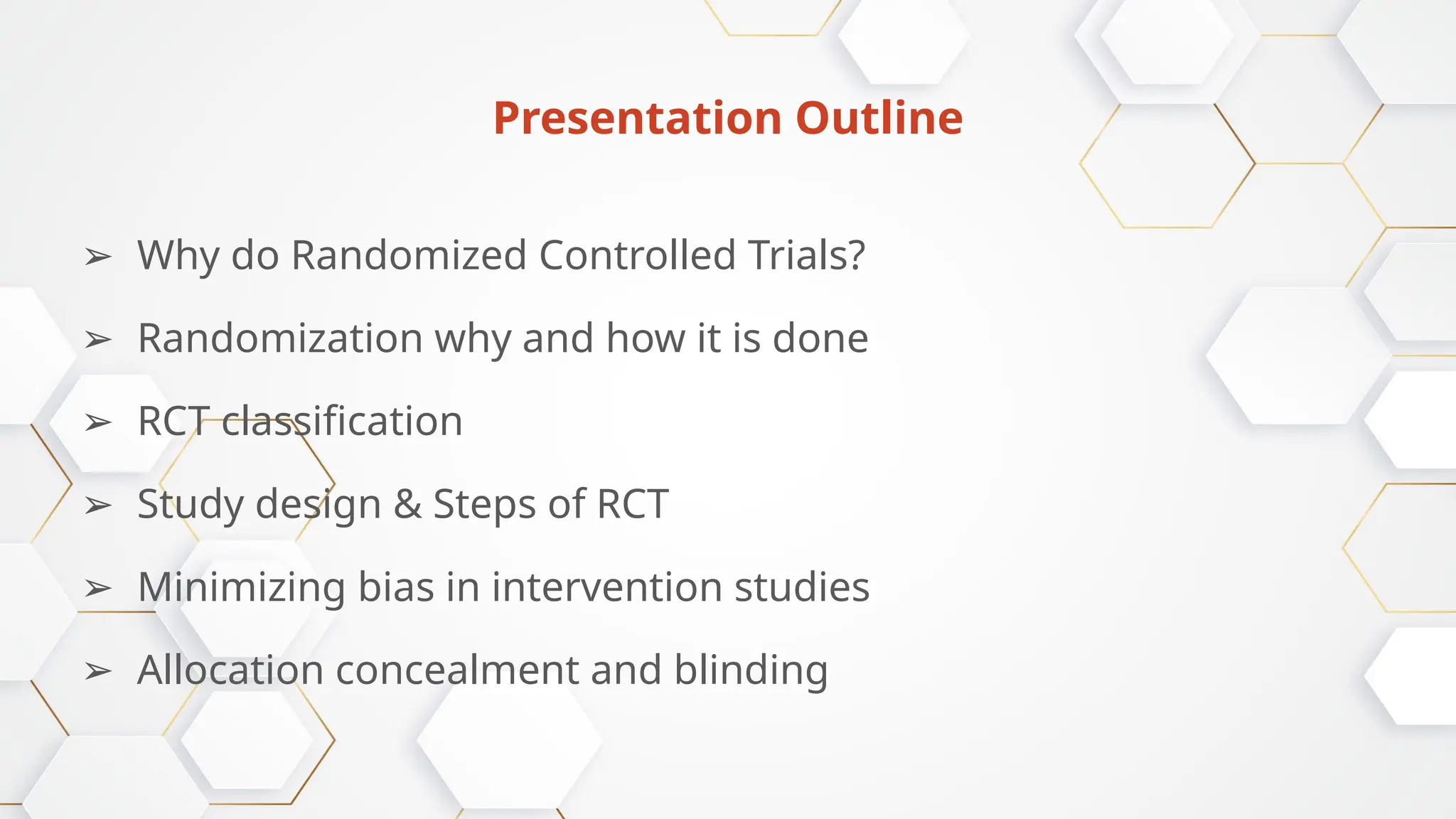 Presentation Outline

➢ Why do Randomized Controlled Trials?

➢ Randomization why and how it is done

➢ RCT classification

➢ Study design & Steps of RCT

➢ Minimizing bias in intervention studies

➢ Allocation concealment and blinding